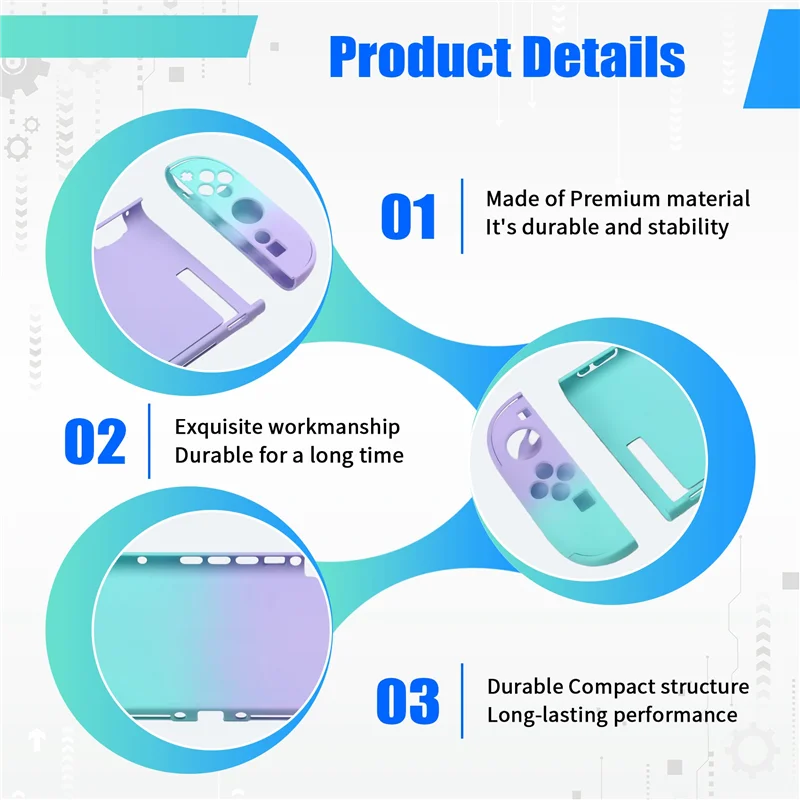 Product Details

01
Made of Premium material
It's durable and stability

02
Exquisite workmanship
Durable for a long time

03
Durable Compact structure
Long-lasting performance